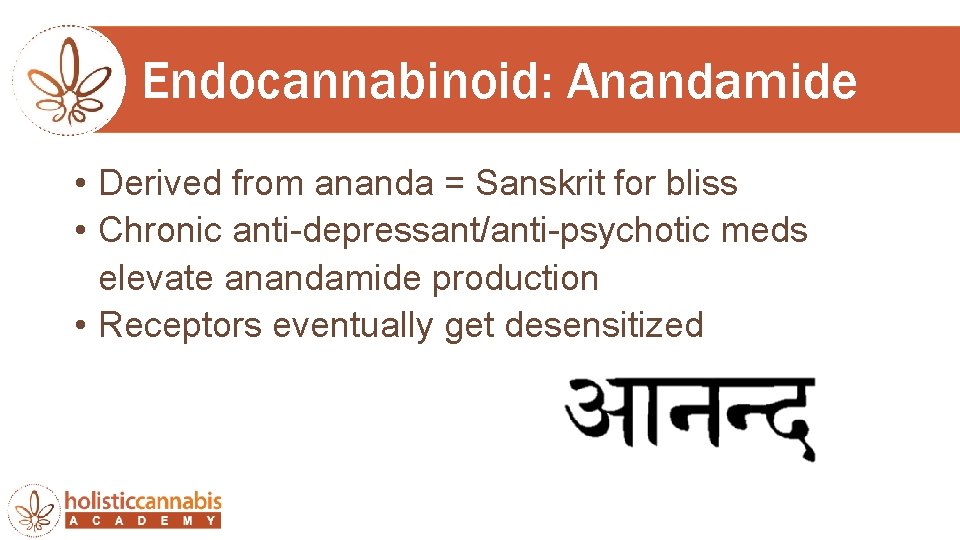 Endocannabinoid: Anandamide

• Derived from ananda = Sanskrit for bliss
• Chronic anti-depressant/anti-psychotic meds elevate anandamide production
• Receptors eventually get desensitized

आनन्द

holisticcannabis
ACADEMY